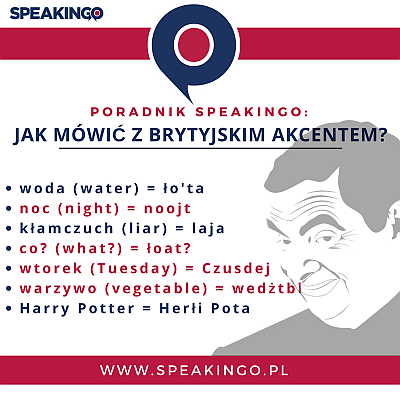 SPEAKINGO

PORADNIK SPEAKINGO:
JAK MÓWIĆ Z BRYTYJSKIM AKCENTEM?

• woda (water) = ło'ta
• noc (night) = noojt
• kłamczuch (liar) = laja
• co? (what?) = łoat?
• wtorek (Tuesday) = Czusdej
• warzywo (vegetable) = wedżtbl
• Harry Potter = Herłi Pota

WWW.SPEAKINGO.PL